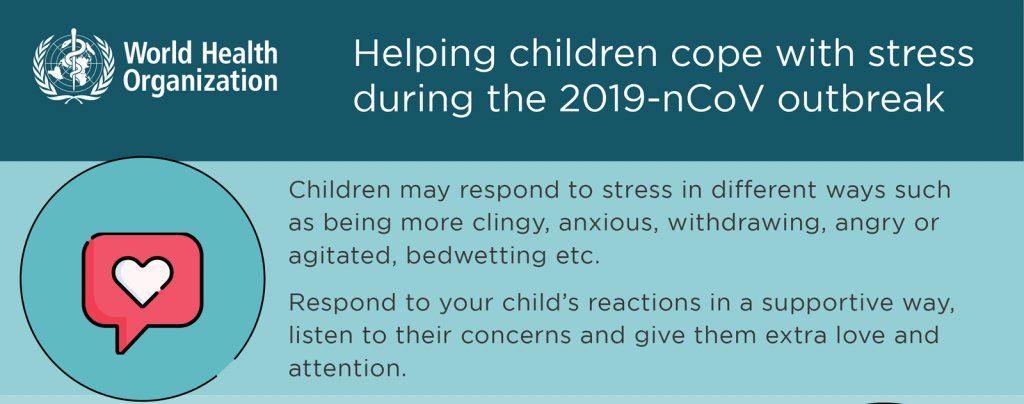 World Health Organization

Helping children cope with stress during the 2019-nCoV outbreak

Children may respond to stress in different ways such as being more clingy, anxious, withdrawing, angry or agitated, bedwetting etc.

Respond to your child's reactions in a supportive way, listen to their concerns and give them extra love and attention.